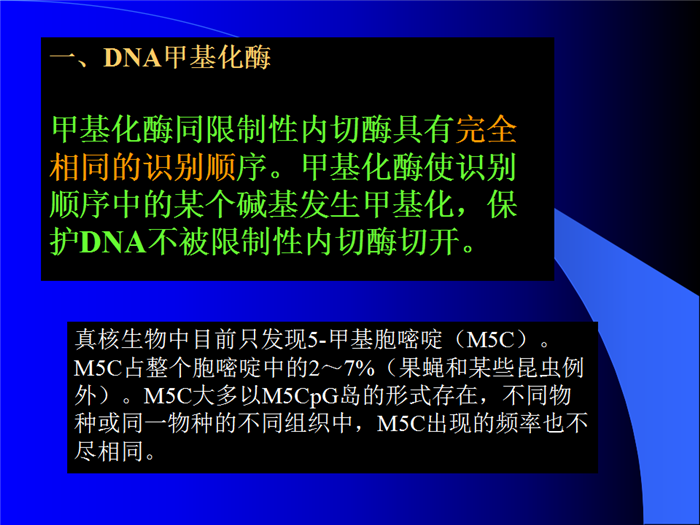 一、DNA甲基化酶

甲基化酶同限制性内切酶具有完全相同的识别顺序。甲基化酶使识别顺序中的某个碱基发生甲基化，保护DNA不被限制性内切酶切开。

真核生物中目前只发现5-甲基胞嘧啶（M5C）。M5C占整个胞嘧啶中的2～7%（果蝇和某些昆虫例外）。M5C大多以M5CpG岛的形式存在，不同物种或同一物种的不同组织中，M5C出现的频率也不尽相同。